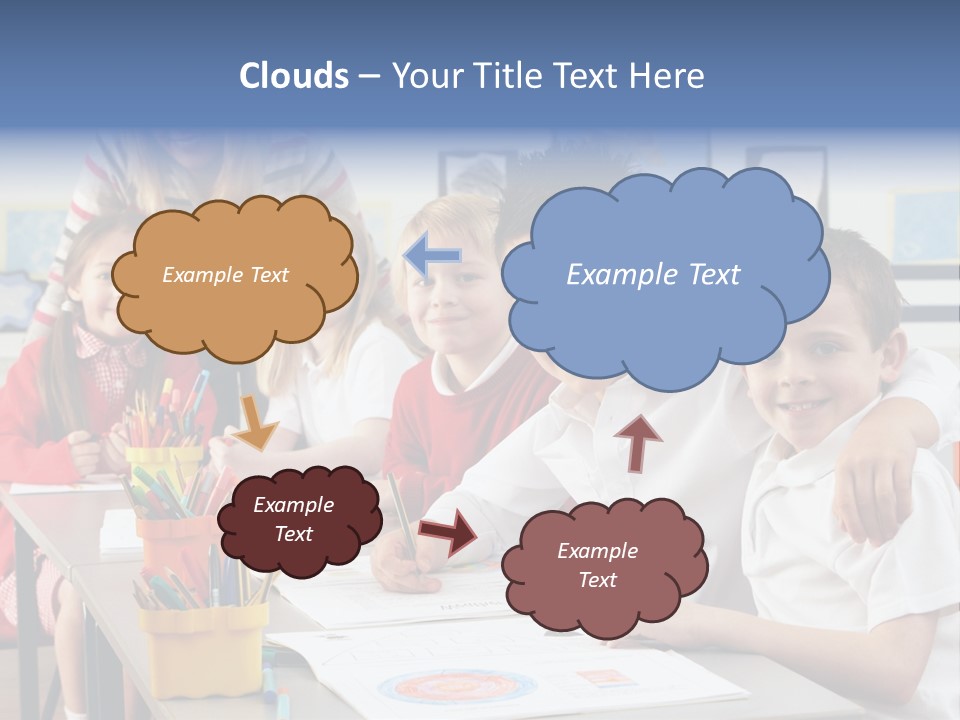 Clouds – Your Title Text Here

Example Text

Example Text

Example Text

Example Text